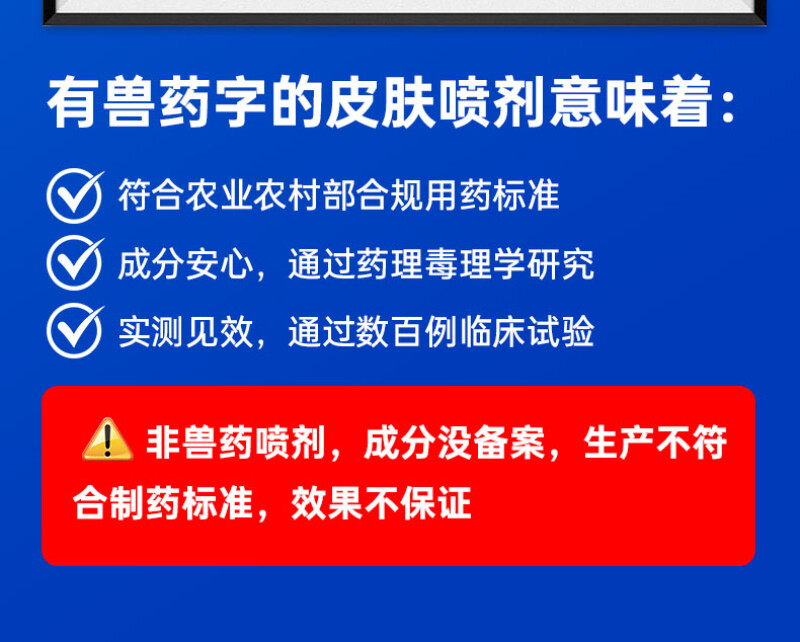 有兽药字的皮肤喷剂意味着：

符合农业农村部合规用药标准

成分安心，通过药理毒理学研究

实测见效，通过数百例临床试验

非兽药喷剂，成分没备案，生产不符合制药标准，效果不保证